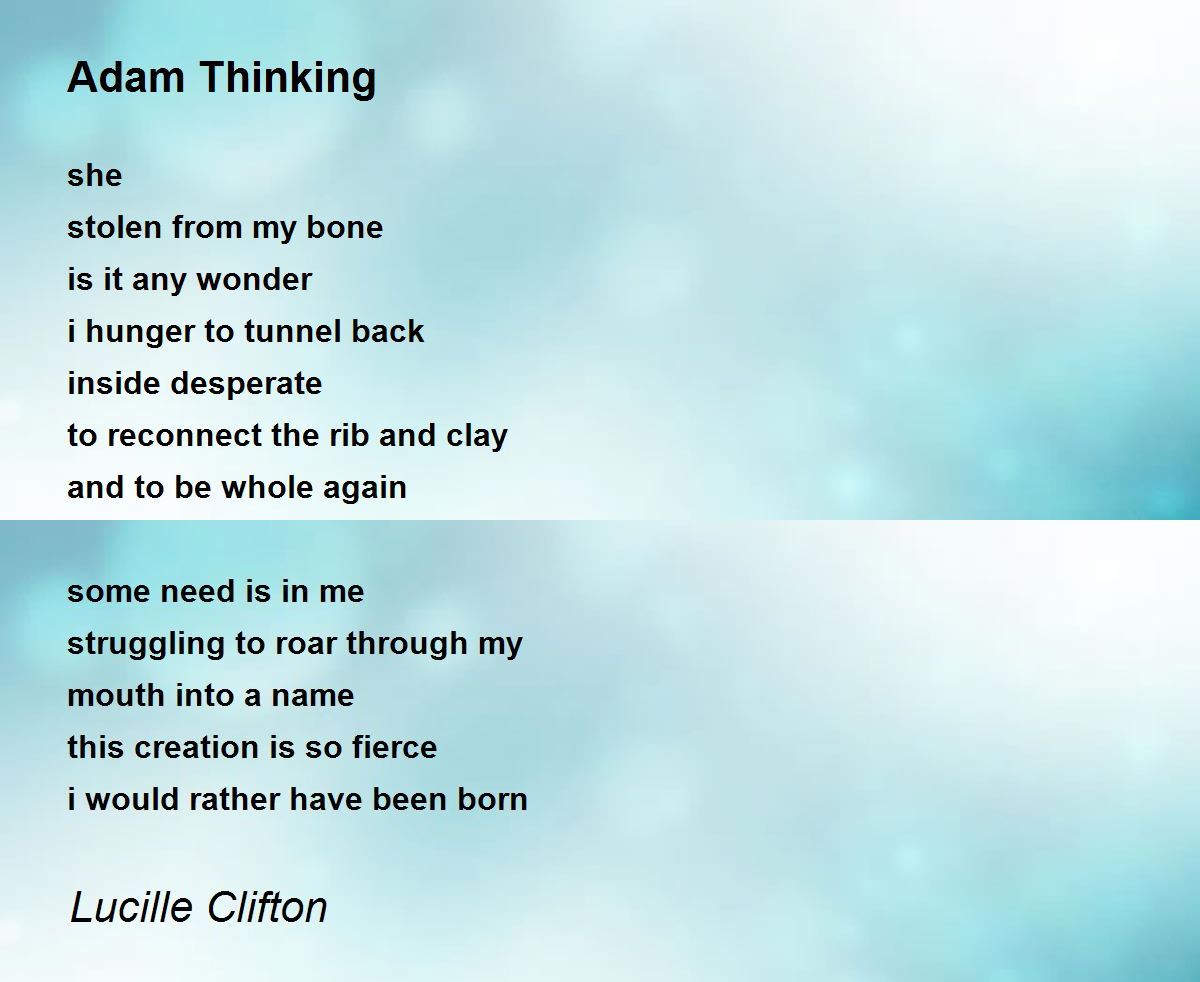 Adam Thinking

she
stolen from my bone
is it any wonder
i hunger to tunnel back
inside desperate
to reconnect the rib and clay
and to be whole again

some need is in me
struggling to roar through my
mouth into a name
this creation is so fierce
i would rather have been born

Lucille Clifton